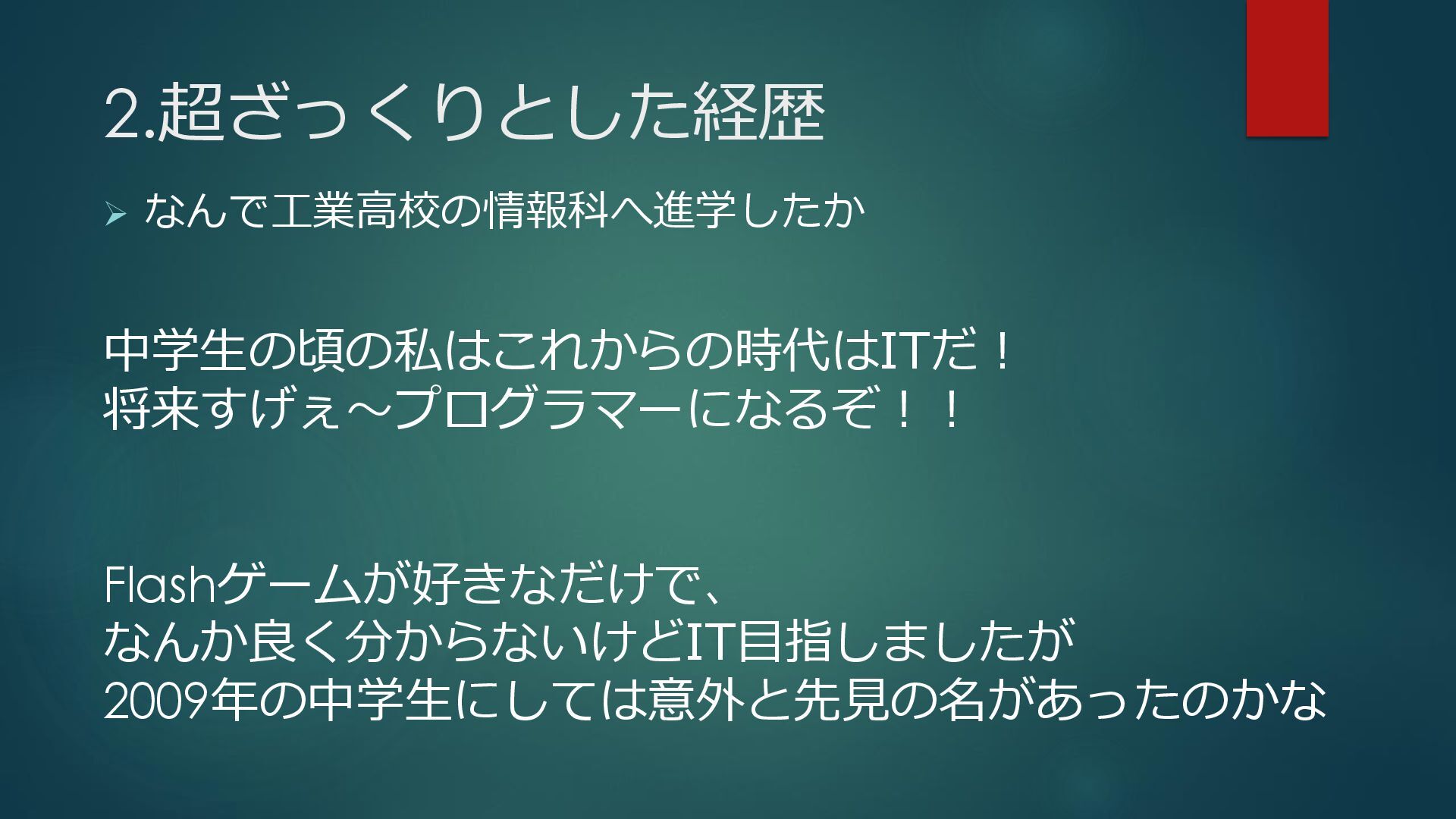 2.超ざっくりとした経歴

➢ なんで工業高校の情報科へ進学したか

中学生の頃の私はこれからの時代はITだ！
将来すげぇ～プログラマーになるぞ！！

Flashゲームが好きなだけで、
なんか良く分からないけどIT目指しましたが
2009年の中学生にしては意外と先見の名があったのかな